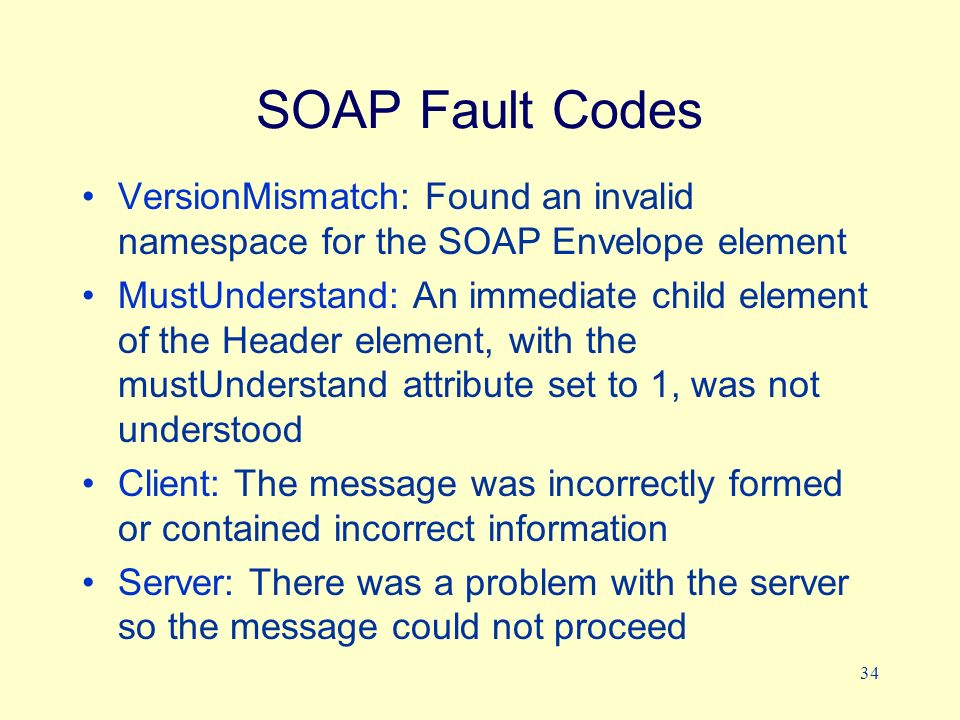 SOAP Fault Codes

• VersionMismatch: Found an invalid namespace for the SOAP Envelope element

• MustUnderstand: An immediate child element of the Header element, with the mustUnderstand attribute set to 1, was not understood

• Client: The message was incorrectly formed or contained incorrect information

• Server: There was a problem with the server so the message could not proceed

34